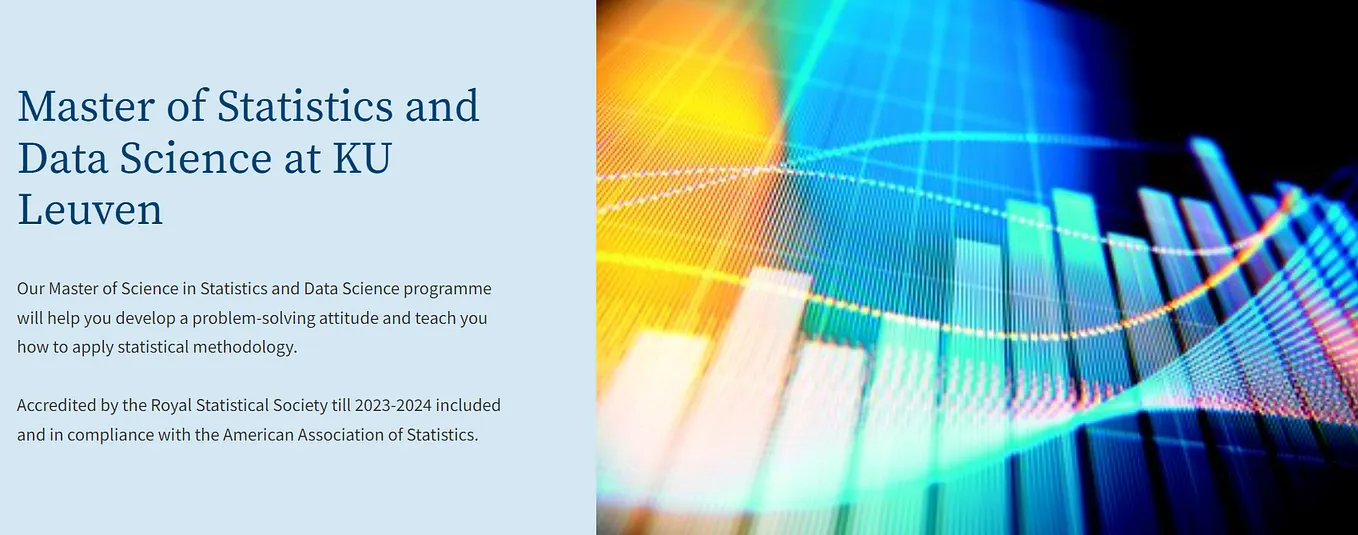 Master of Statistics and Data Science at KU Leuven

Our Master of Science in Statistics and Data Science programme will help you develop a problem-solving attitude and teach you how to apply statistical methodology.

Accredited by the Royal Statistical Society till 2023-2024 included and in compliance with the American Association of Statistics.